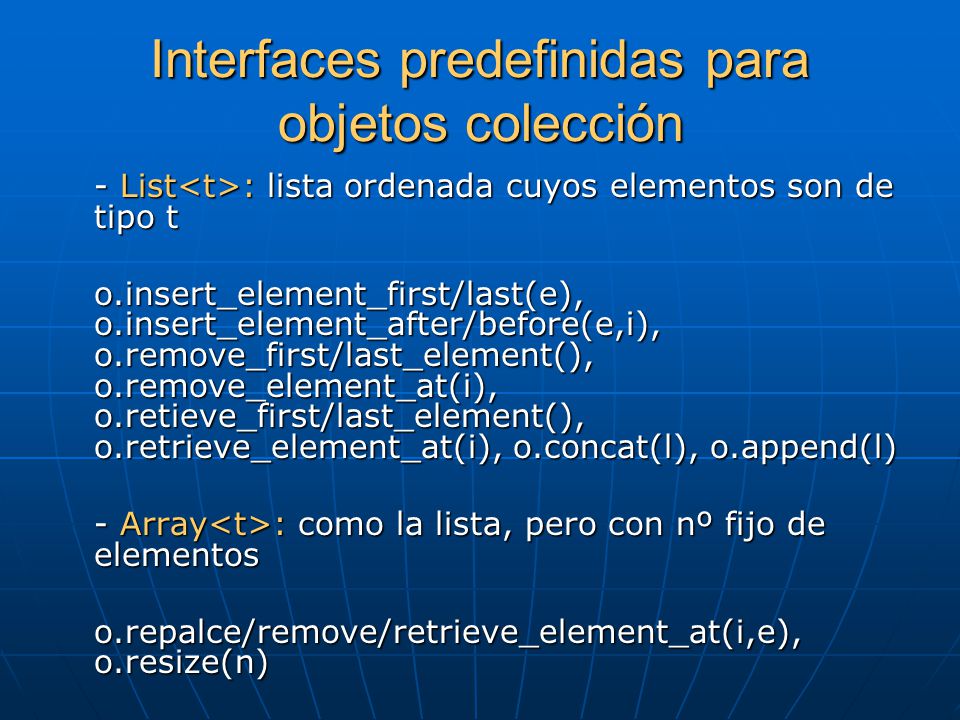 Interfaces predefinidas para objetos colección

- List<t>: lista ordenada cuyos elementos son de tipo t

o.insert_element_first/last(e), o.insert_element_after/before(e,i), o.remove_first/last_element(), o.remove_element_at(i), o.retieve_first/last_element(), o.retrieve_element_at(i), o.concat(l), o.append(l)

- Array<t>: como la lista, pero con nº fijo de elementos

o.repalce/remove/retrieve_element_at(i,e), o.resize(n)